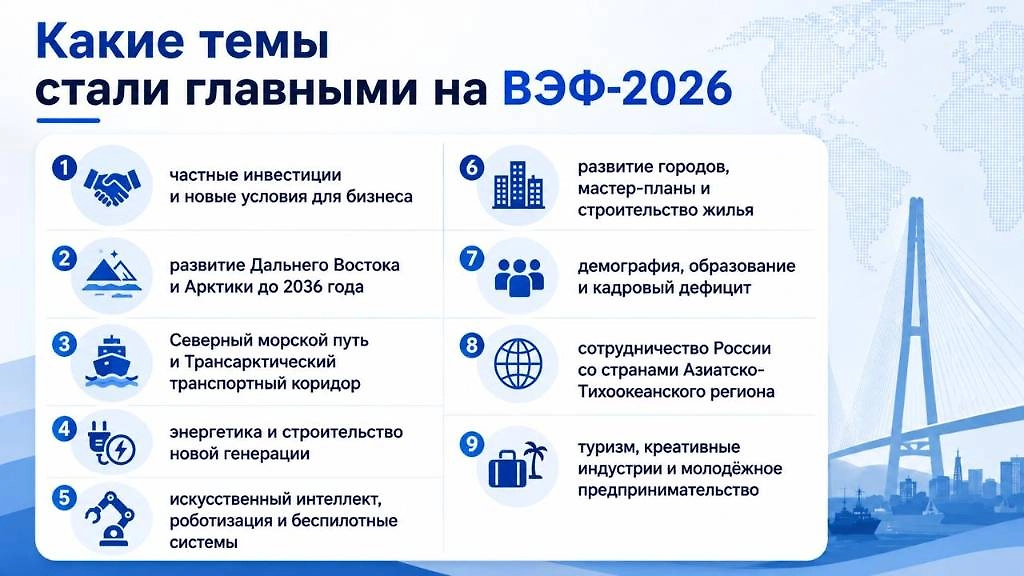 Какие темы стали главными на ВЭФ-2026

1 частные инвестиции и новые условия для бизнеса

2 развитие Дальнего Востока и Арктики до 2036 года

3 Северный морской путь и Трансарктический транспортный коридор

4 энергетика и строительство новой генерации

5 искусственный интеллект, роботизация и беспилотные системы

6 развитие городов, мастер-планы и строительство жилья

7 демография, образование и кадровый дефицит

8 сотрудничество России со странами Азиатско-Тихоокеанского региона

9 туризм, креативные индустрии и молодёжное предпринимательство